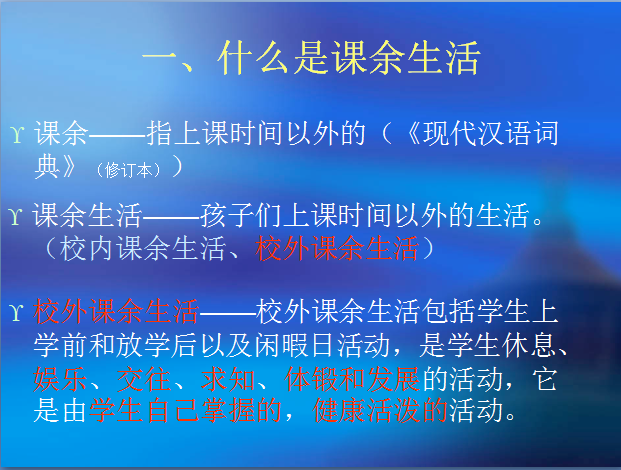 一、什么是课余生活

ϒ 课余——指上课时间以外的（《现代汉语词典》（修订本））

ϒ 课余生活——孩子们上课时间以外的生活。（校内课余生活、校外课余生活）

ϒ 校外课余生活——校外课余生活包括学生上学前和放学后以及闲暇日活动，是学生休息、娱乐、交往、求知、体锻和发展的活动，它是由学生自己掌握的，健康活泼的活动。